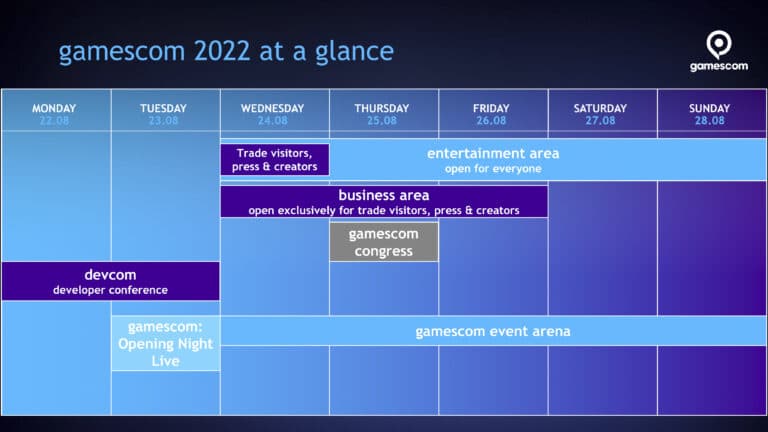 gamescom 2022 at a glance

gamescom

| MONDAY 22.08 | TUESDAY 23.08 | WEDNESDAY 24.08 | THURSDAY 25.08 | FRIDAY 26.08 | SATURDAY 27.08 | SUNDAY 28.08 |
|---|---|---|---|---|---|---|

Trade visitors, press & creators

entertainment area
open for everyone

business area
open exclusively for trade visitors, press & creators

gamescom congress

devcom
developer conference

gamescom: Opening Night Live

gamescom event arena